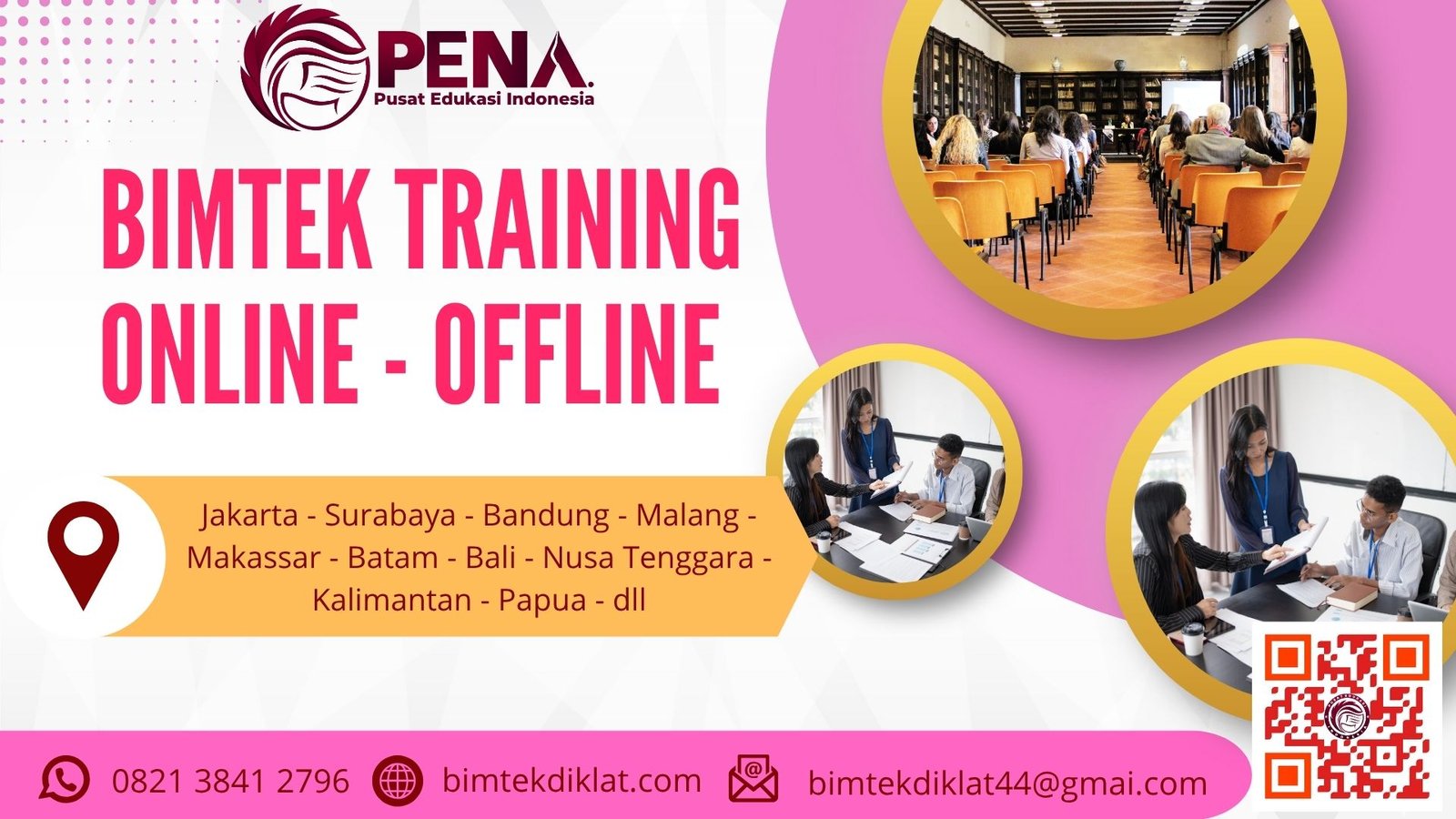 PENA.
Pusat Edukasi Indonesia

BIMTEK TRAINING ONLINE - OFFLINE

Jakarta - Surabaya - Bandung - Malang - Makassar - Batam - Bali - Nusa Tenggara - Kalimantan - Papua - dll

0821 3841 2796 bimtekdiklat.com bimtekdiklat44@gmai.com